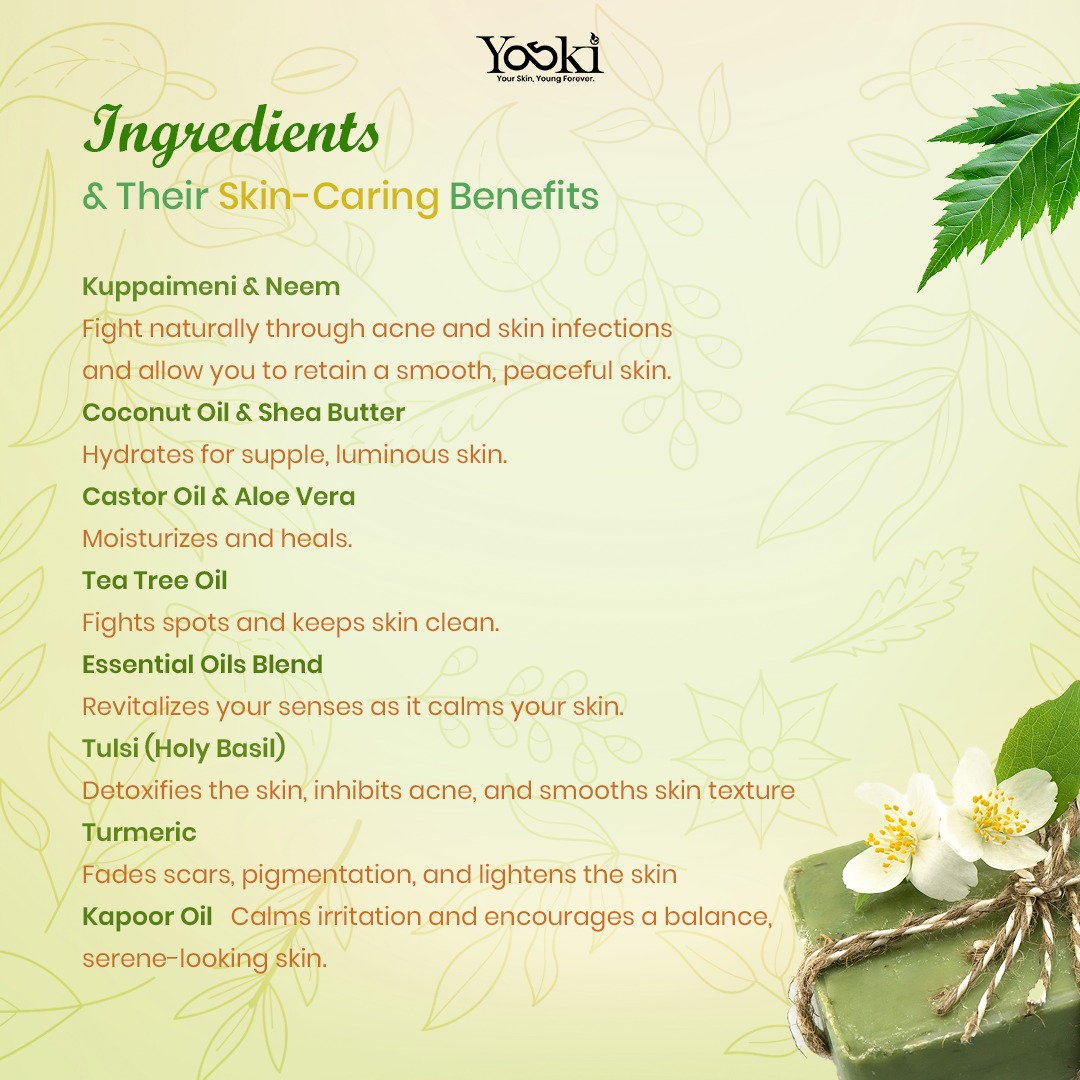 Yooki
Your Skin, Young Forever.

Ingredients
& Their Skin-Caring Benefits

Kuppaimeni & Neem
Fight naturally through acne and skin infections and allow you to retain a smooth, peaceful skin.
Coconut Oil & Shea Butter
Hydrates for supple, luminous skin.
Castor Oil & Aloe Vera
Moisturizes and heals.
Tea Tree Oil
Fights spots and keeps skin clean.
Essential Oils Blend
Revitalizes your senses as it calms your skin.
Tulsi (Holy Basil)
Detoxifies the skin, inhibits acne, and smooths skin texture
Turmeric
Fades scars, pigmentation, and lightens the skin
Kapoor Oil Calms irritation and encourages a balance, serene-looking skin.